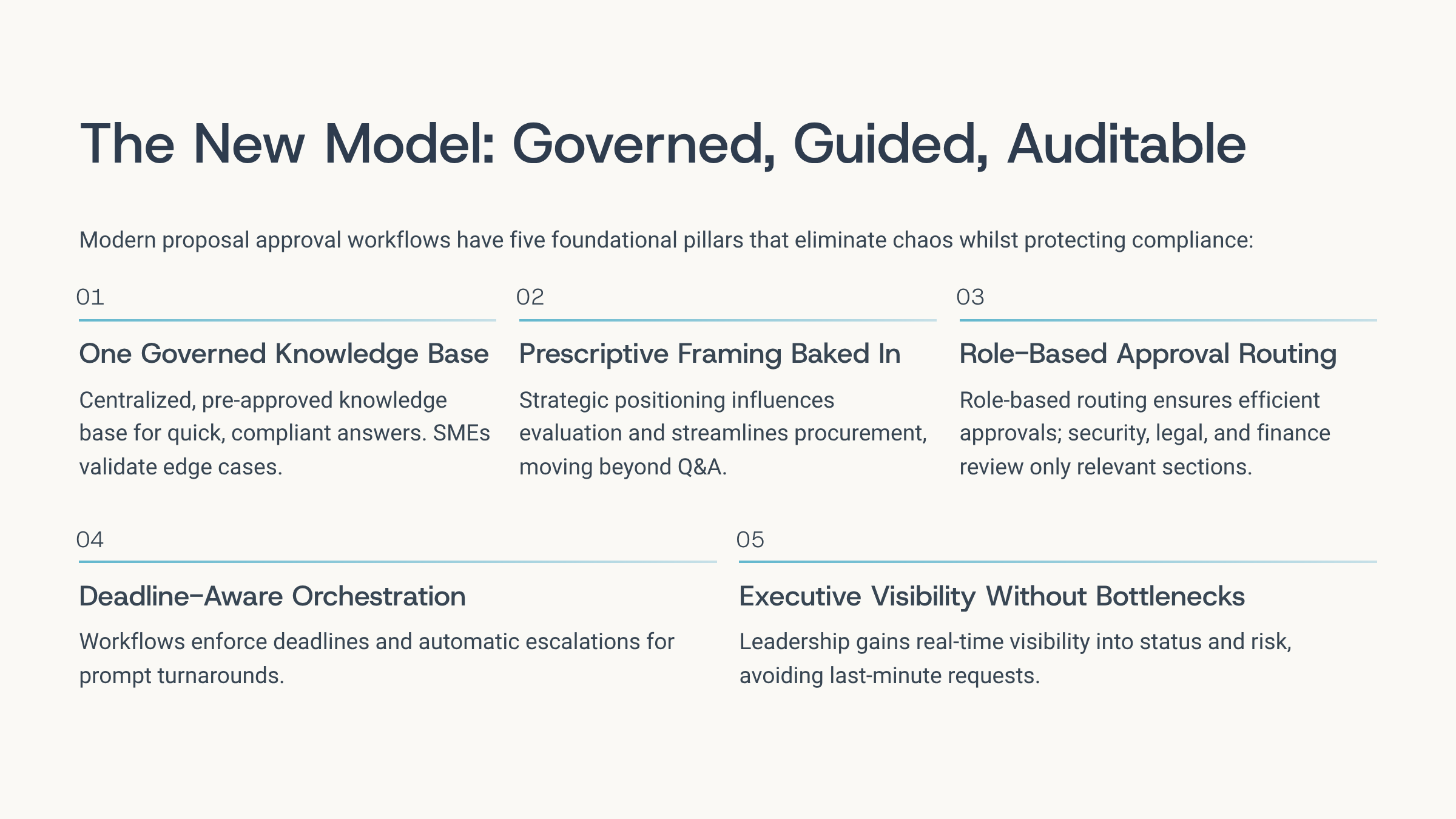 The New Model: Governed, Guided, Auditable

Modern proposal approval workflows have five foundational pillars that eliminate chaos whilst protecting compliance:

01

One Governed Knowledge Base

Centralized, pre-approved knowledge base for quick, compliant answers. SMEs validate edge cases.

02

Prescriptive Framing Baked In

Strategic positioning influences evaluation and streamlines procurement, moving beyond Q&A.

03

Role-Based Approval Routing

Role-based routing ensures efficient approvals; security, legal, and finance review only relevant sections.

04

Deadline-Aware Orchestration

Workflows enforce deadlines and automatic escalations for prompt turnarounds.

05

Executive Visibility Without Bottlenecks

Leadership gains real-time visibility into status and risk, avoiding last-minute requests.